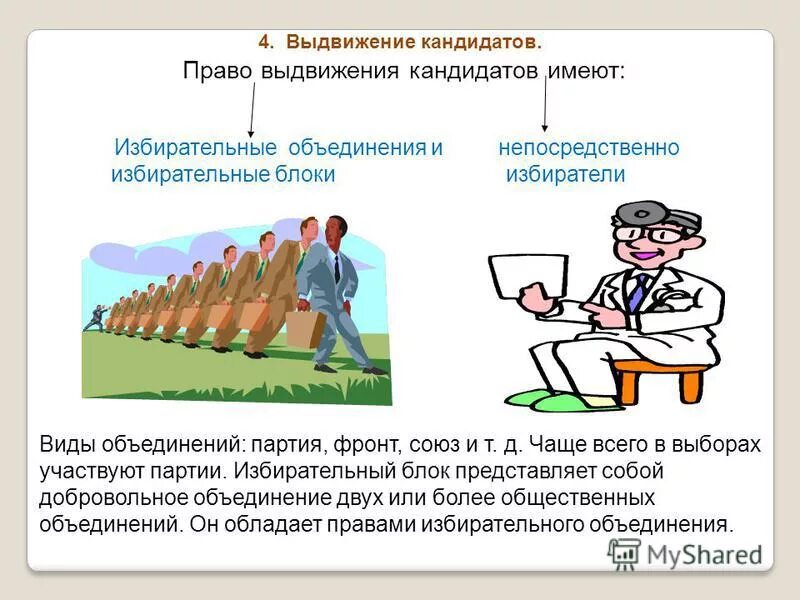 4. Выдвижение кандидатов.

Право выдвижения кандидатов имеют:

Избирательные объединения и избирательные блоки

непосредственно избиратели

Виды объединений: партия, фронт, союз и т. д. Чаще всего в выборах участвуют партии. Избирательный блок представляет собой добровольное объединение двух или более общественных объединений. Он обладает правами избирательного объединения.

MyShared